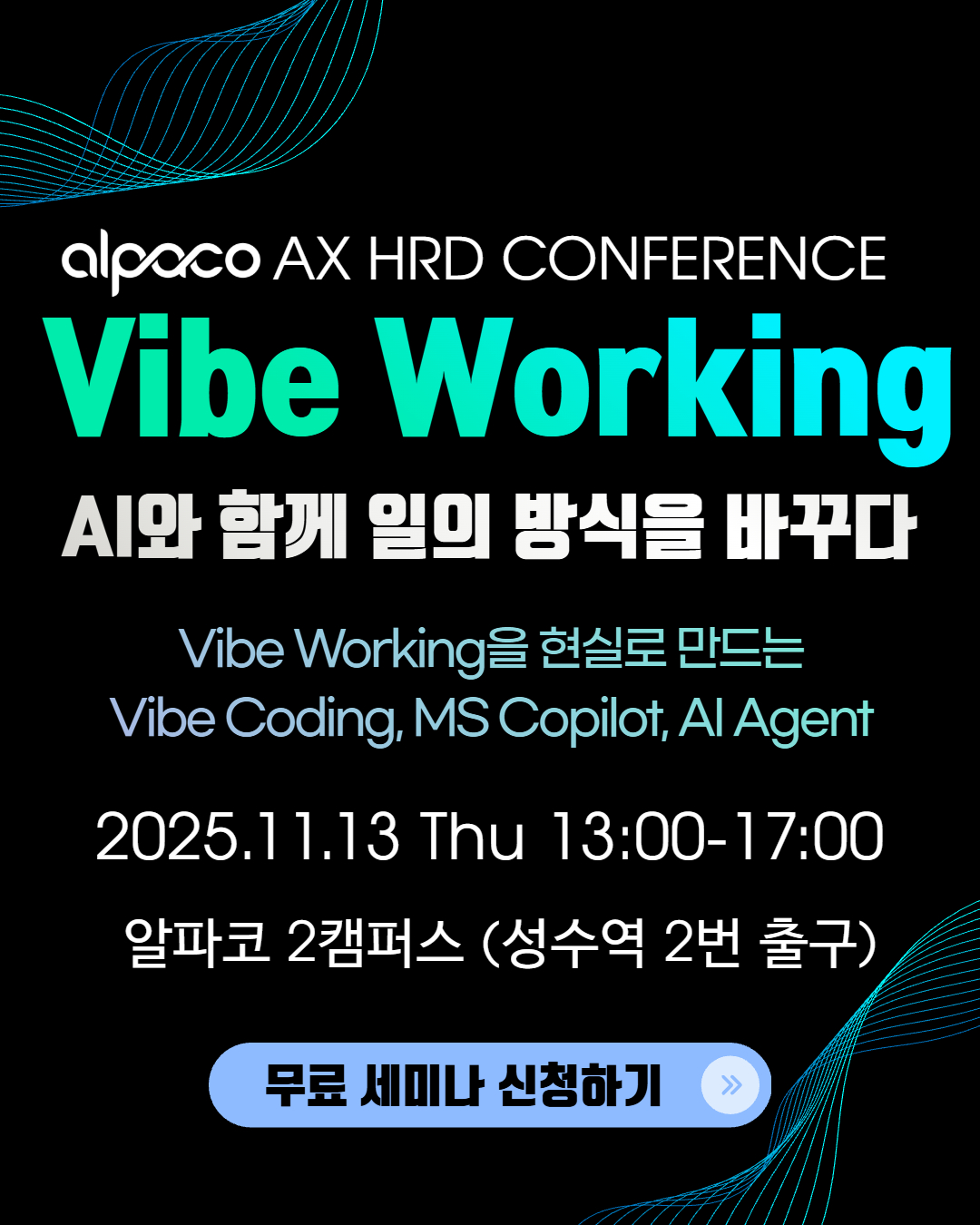 alpaco AX HRD CONFERENCE

Vibe Working

AI와 함께 일의 방식을 바꾸다

Vibe Working을 현실로 만드는
Vibe Coding, MS Copilot, AI Agent

2025.11.13 Thu 13:00-17:00

알파코 2캠퍼스 (성수역 2번 출구)

무료 세미나 신청하기 »